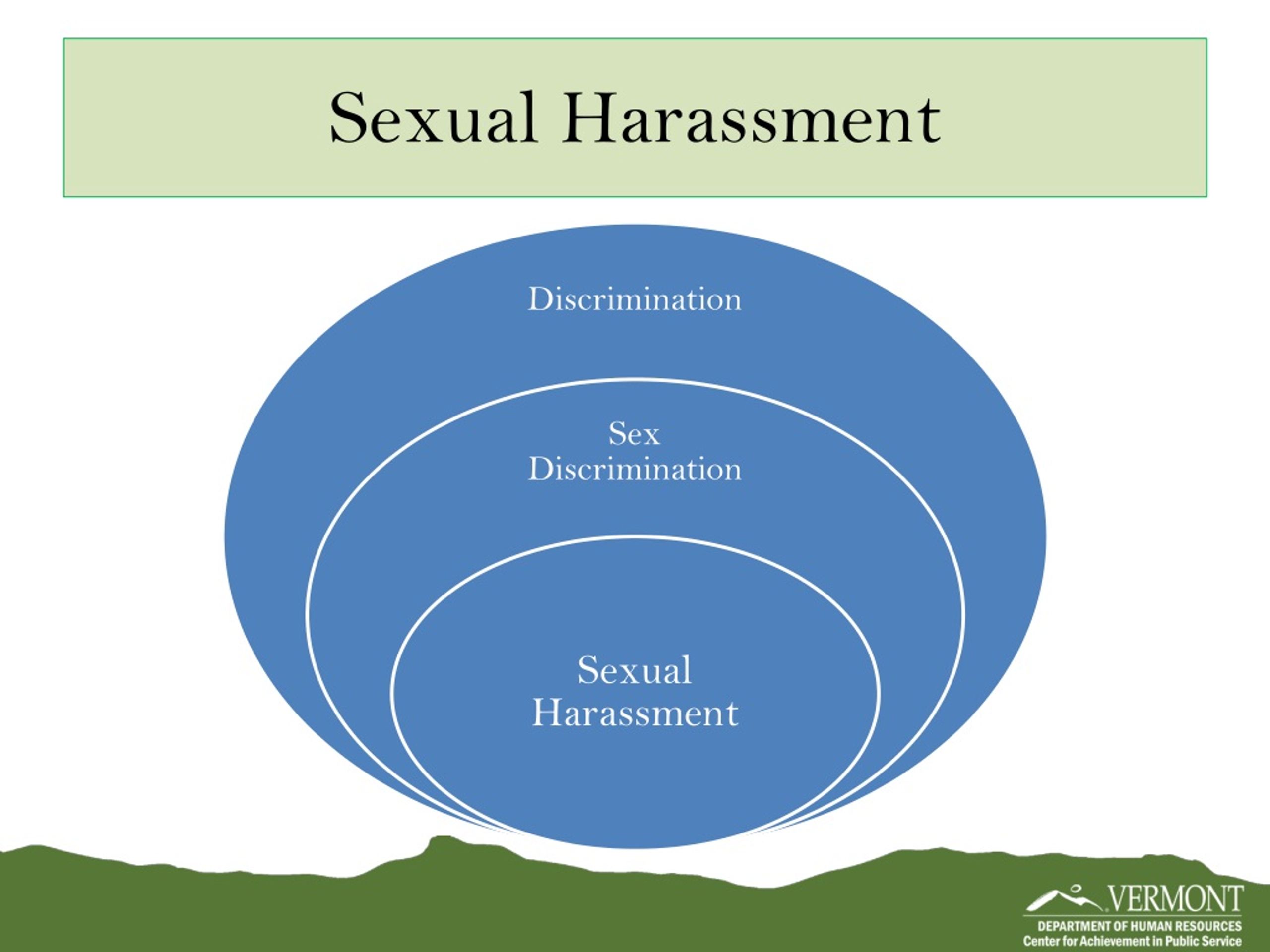 Sexual Harassment

Discrimination

Sex Discrimination

Sexual Harassment

VERMONT
DEPARTMENT OF HUMAN RESOURCES
Center for Achievement in Public Service